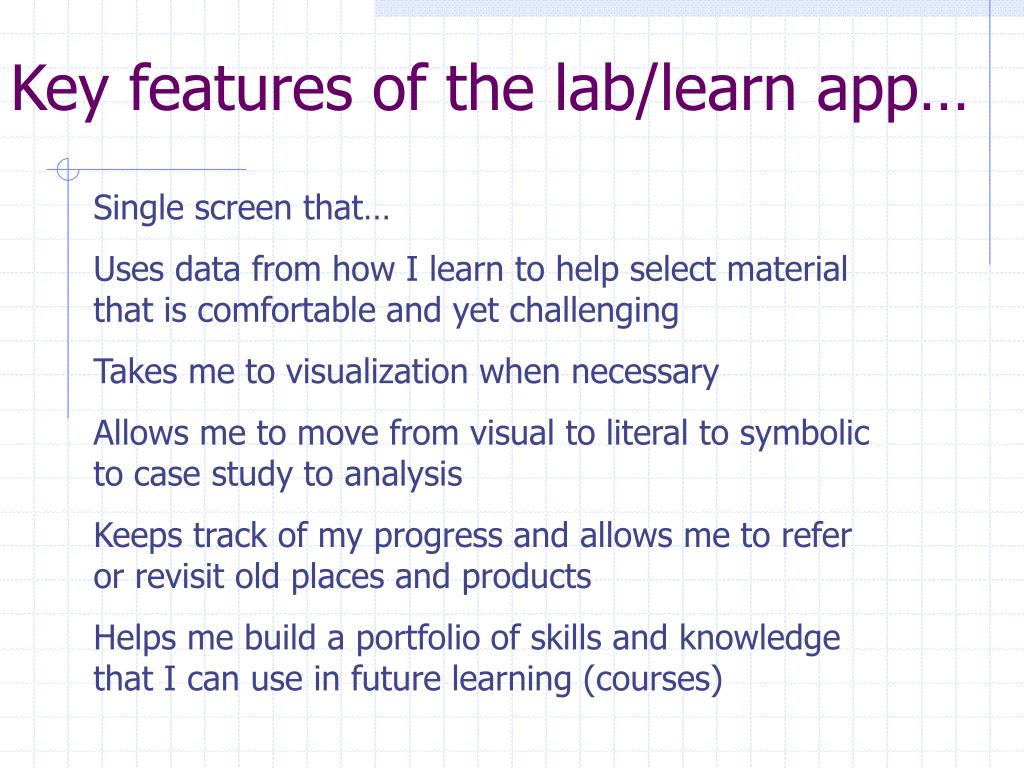 Key features of the lab/learn app…

Single screen that…

Uses data from how I learn to help select material that is comfortable and yet challenging

Takes me to visualization when necessary

Allows me to move from visual to literal to symbolic to case study to analysis

Keeps track of my progress and allows me to refer or revisit old places and products

Helps me build a portfolio of skills and knowledge that I can use in future learning (courses)